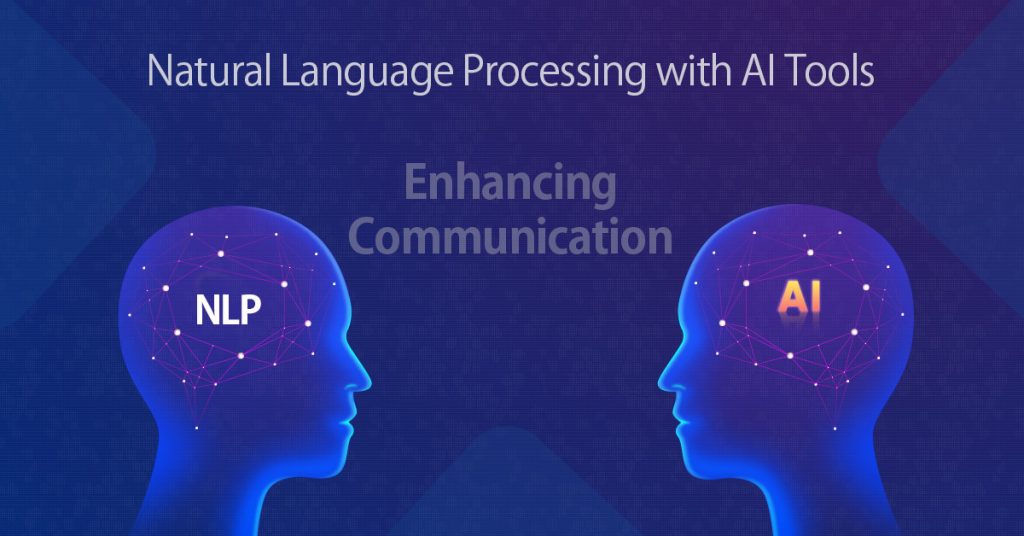 Natural Language Processing with AI Tools

Enhancing Communication

NLP

AI